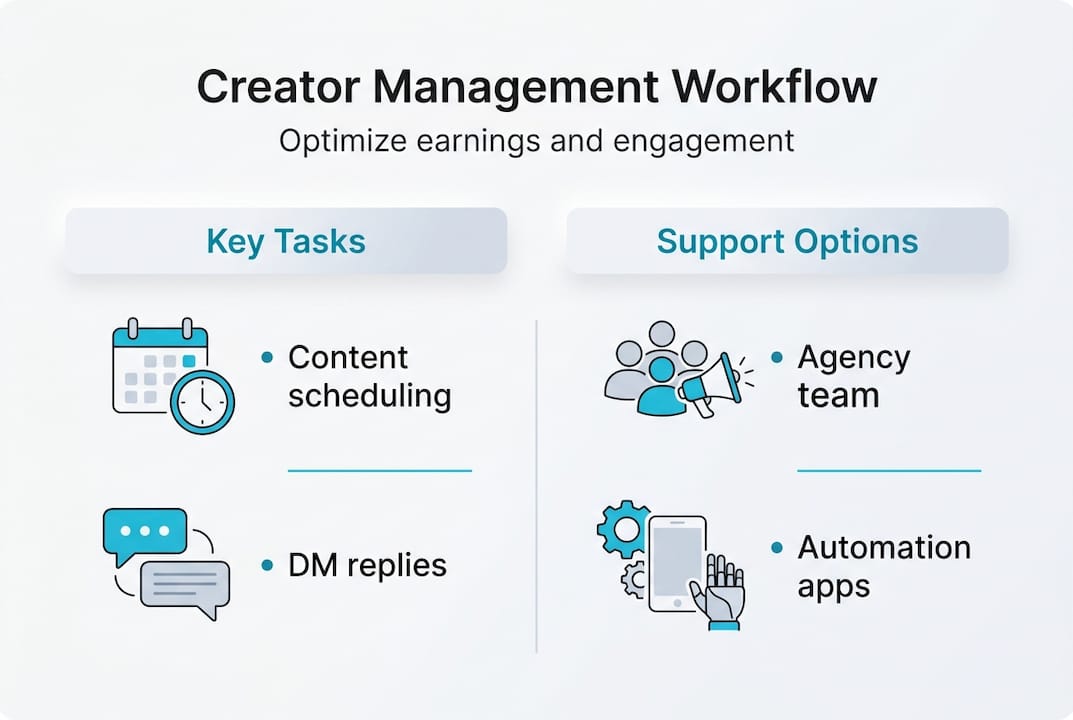 Creator Management Workflow

Optimize earnings and engagement

Key Tasks

• Content scheduling

• DM replies

Support Options

• Agency team

• Automation apps